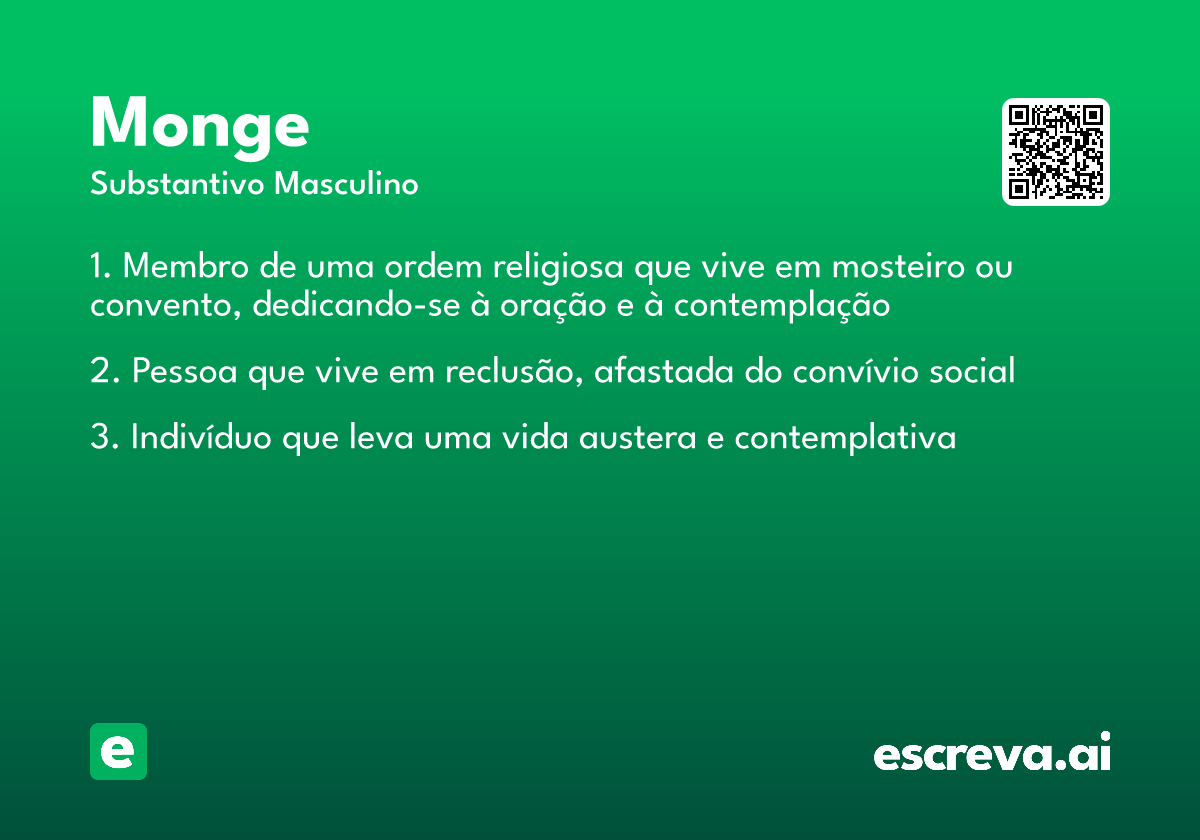 Monge
Substantivo Masculino

1. Membro de uma ordem religiosa que vive em mosteiro ou convento, dedicando-se à oração e à contemplação

2. Pessoa que vive em reclusão, afastada do convívio social

3. Indivíduo que leva uma vida austera e contemplativa

e

escreva.ai